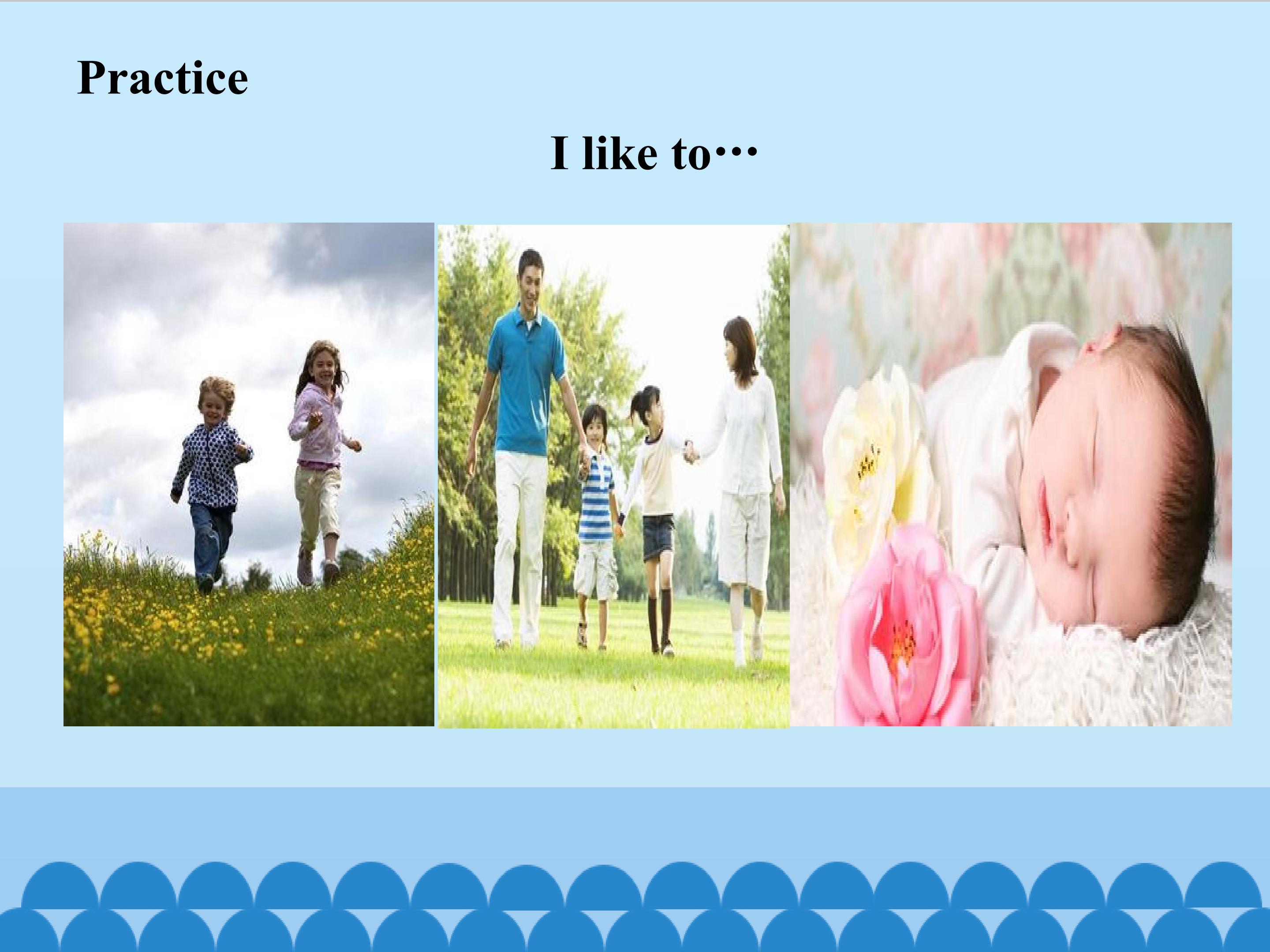 Practice

I like to…